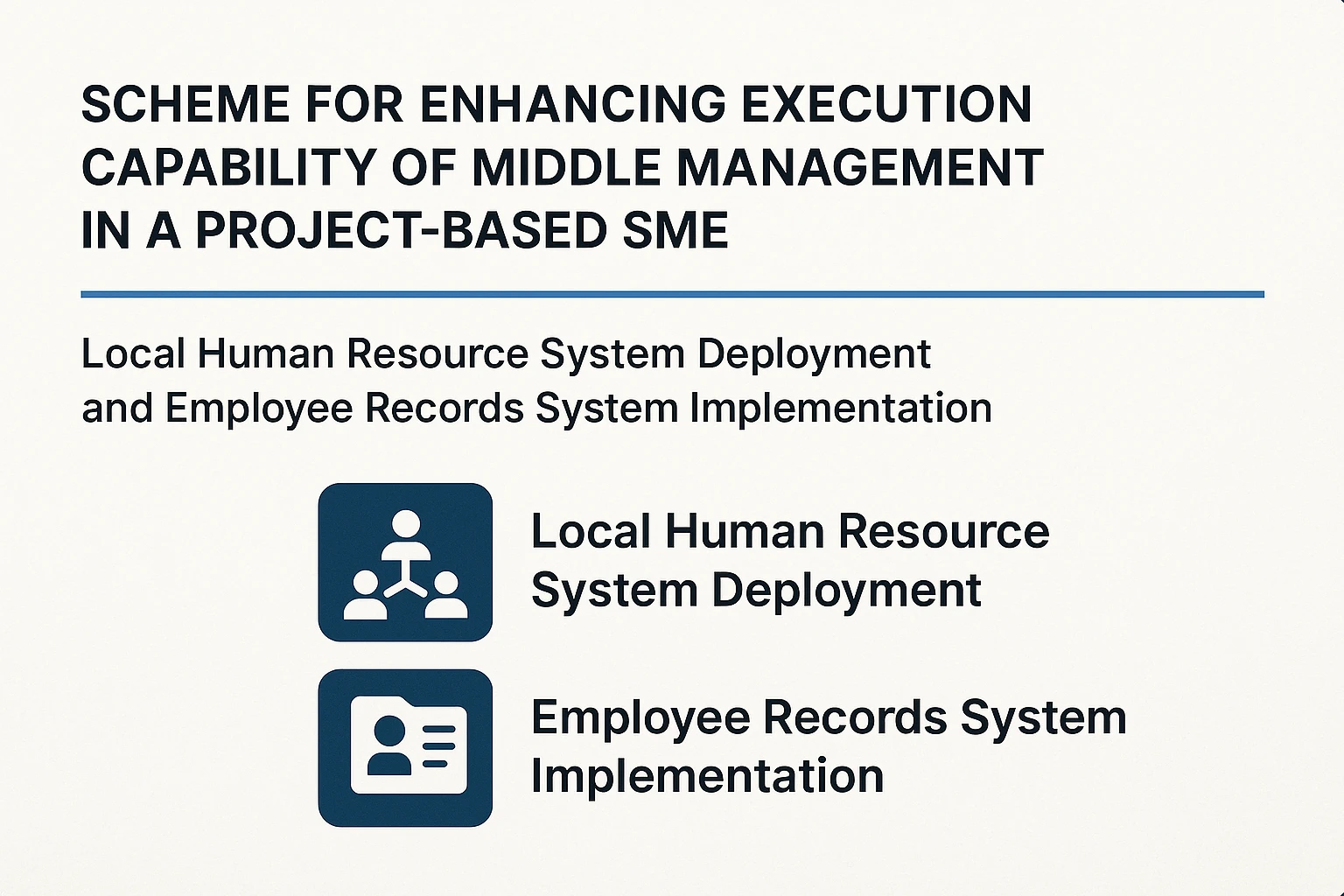 SCHEME FOR ENHANCING EXECUTION CAPABILITY OF MIDDLE MANAGEMENT IN A PROJECT-BASED SME

Local Human Resource System Deployment and Employee Records System Implementation

Local Human Resource System Deployment

Employee Records System Implementation